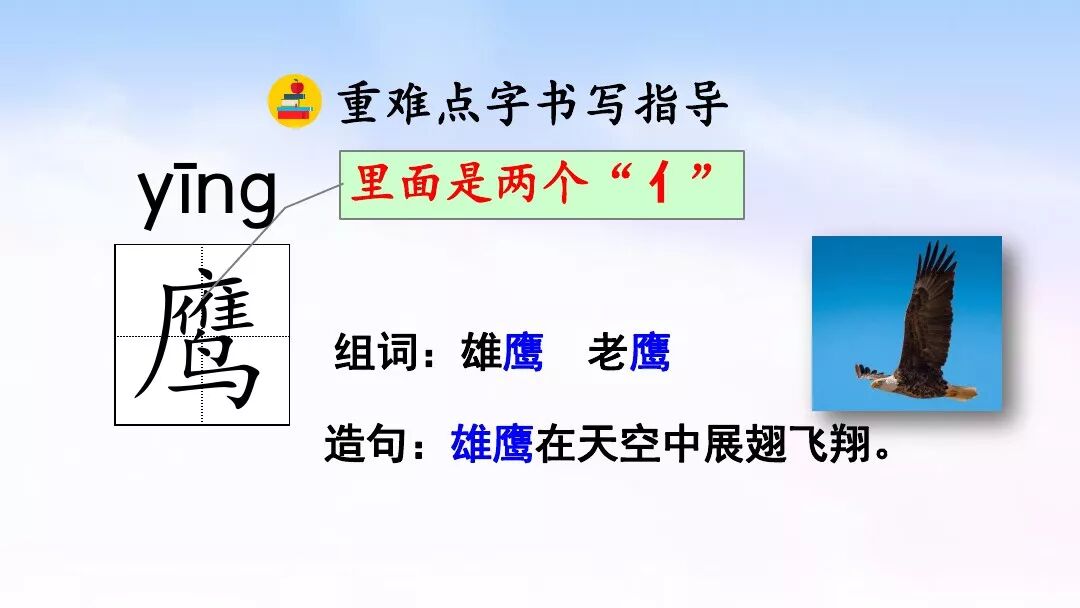 重难点字书写指导

yīng

里面是两个“亻”

鹰

组词：雄鹰　老鹰

造句：雄鹰在天空中展翅飞翔。